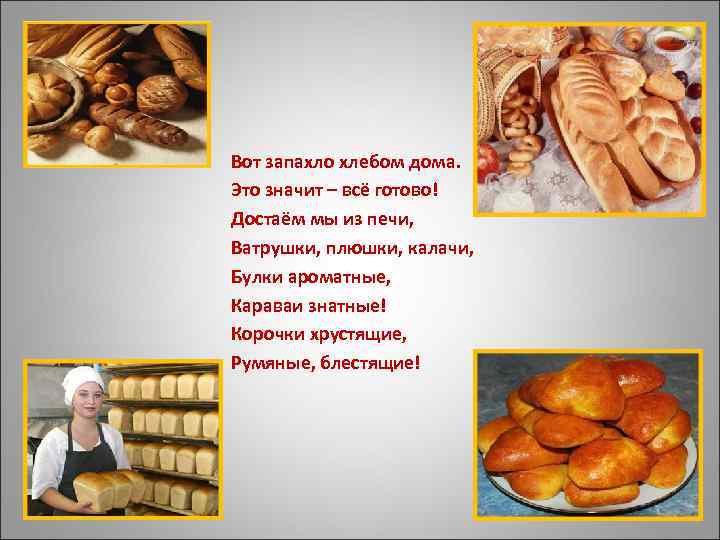 Вот запахло хлебом дома.
Это значит – всё готово!
Достаём мы из печи,
Ватрушки, плюшки, калачи,
Булки ароматные,
Караваи знатные!
Корочки хрустящие,
Румяные, блестящие!